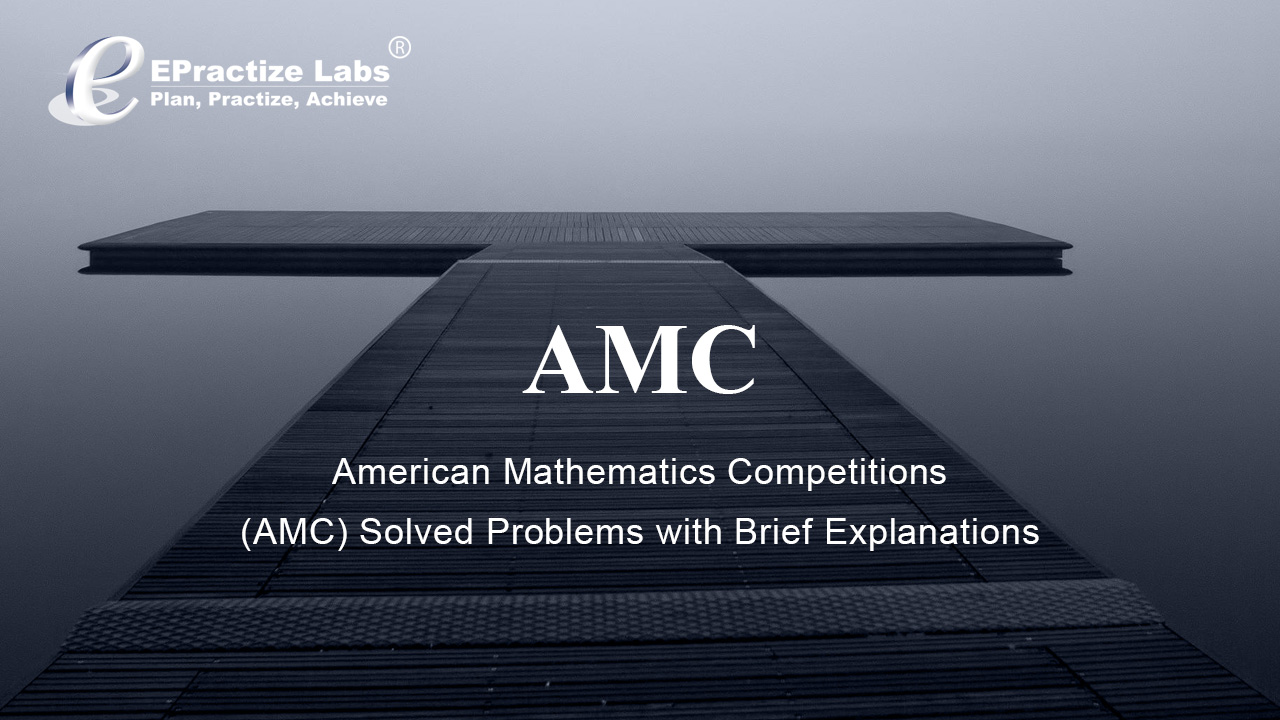 EPractize Labs®
Plan, Practize, Achieve

AMC

American Mathematics Competitions
(AMC) Solved Problems with Brief Explanations